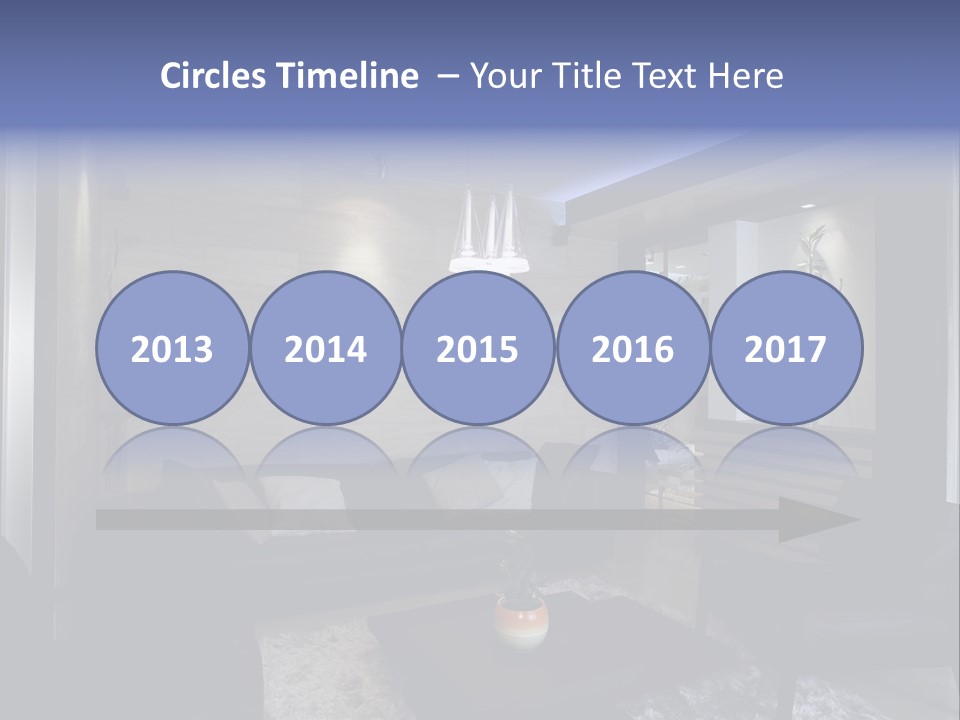 Circles Timeline – Your Title Text Here

2013

2014

2015

2016

2017